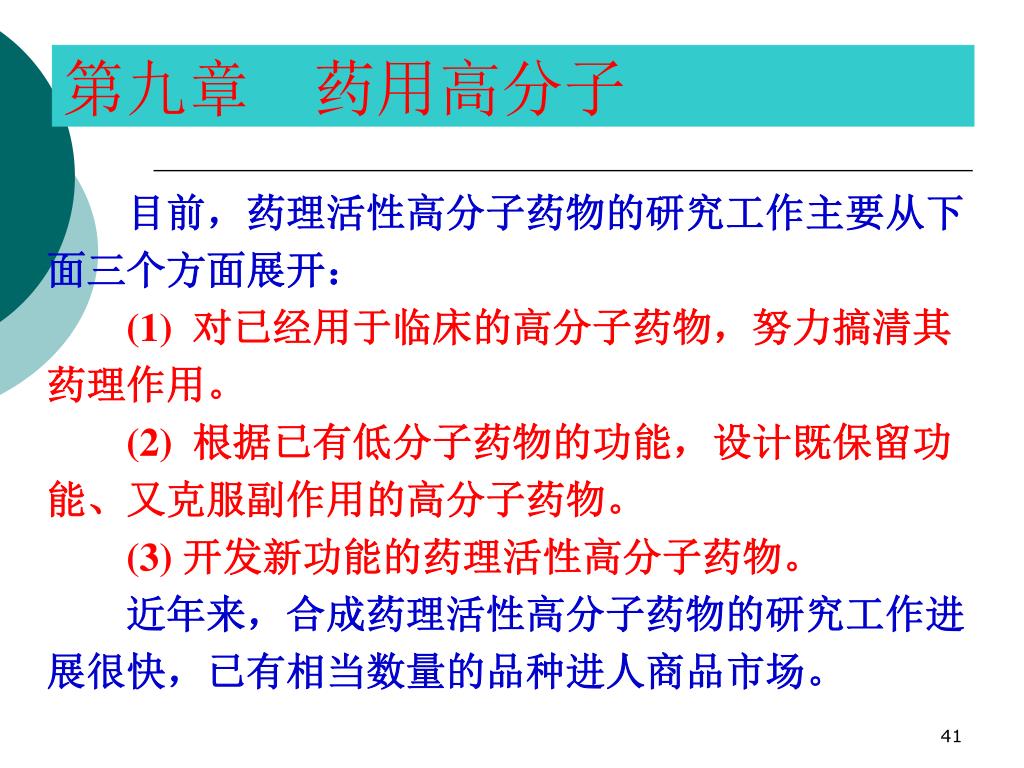 第九章　药用高分子

目前，药理活性高分子药物的研究工作主要从下面三个方面展开：

(1) 对已经用于临床的高分子药物，努力搞清其药理作用。

(2) 根据已有低分子药物的功能，设计既保留功能、又克服副作用的高分子药物。

(3) 开发新功能的药理活性高分子药物。

近年来，合成药理活性高分子药物的研究工作进展很快，已有相当数量的品种进人商品市场。

41